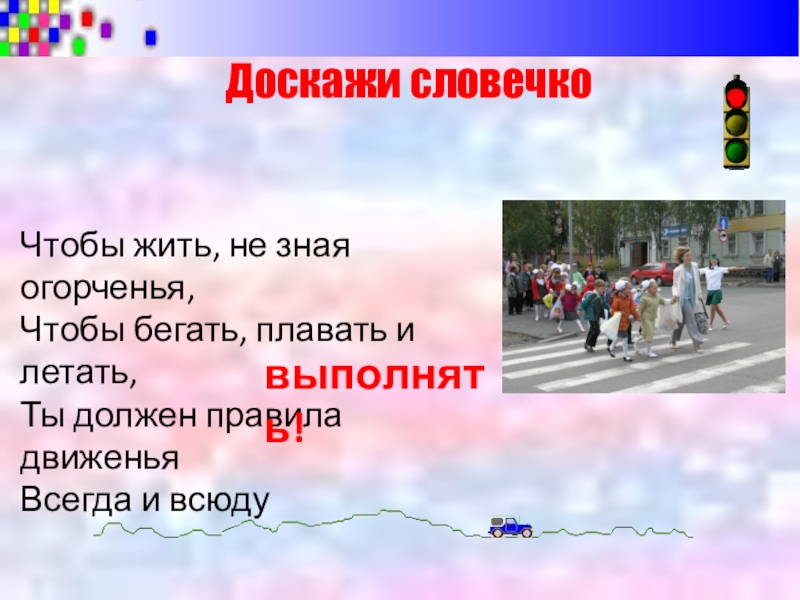 Доскажи словечко

Чтобы жить, не зная огорченья,
Чтобы бегать, плавать и летать,
Ты должен правила движенья
Всегда и всюду

выполнять!